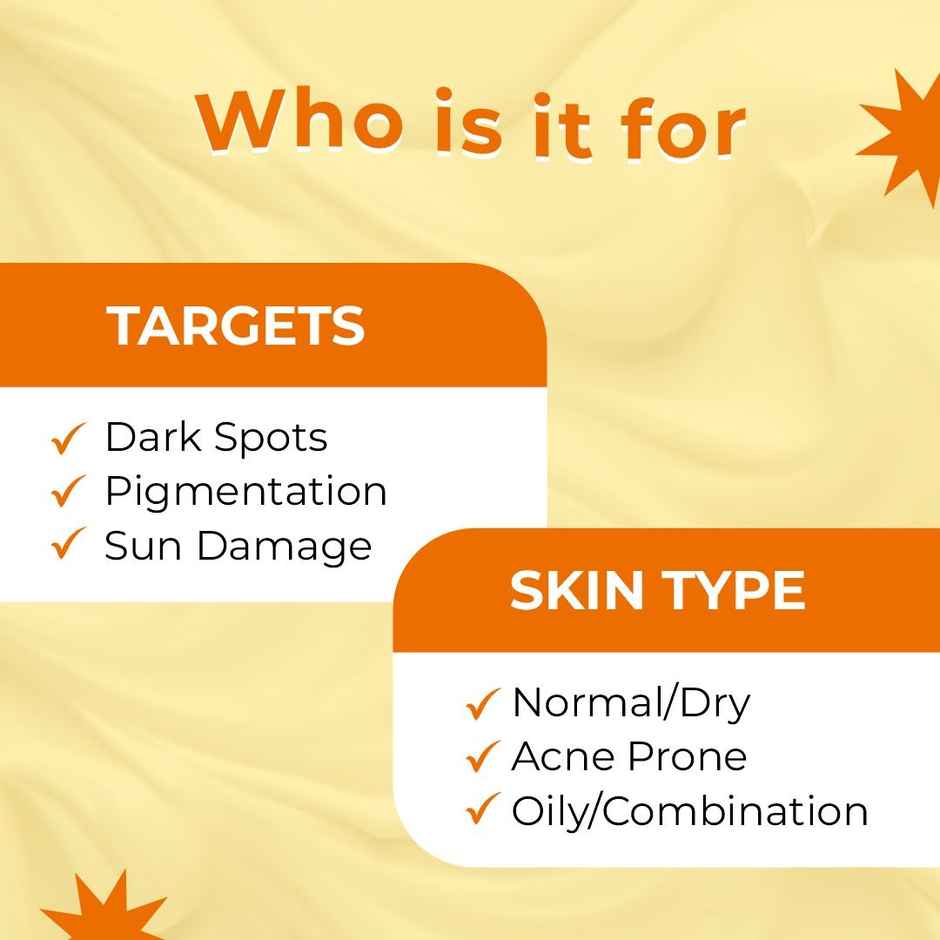 Who is it for

TARGETS

✓ Dark Spots
✓ Pigmentation
✓ Sun Damage

SKIN TYPE

✓ Normal/Dry
✓ Acne Prone
✓ Oily/Combination